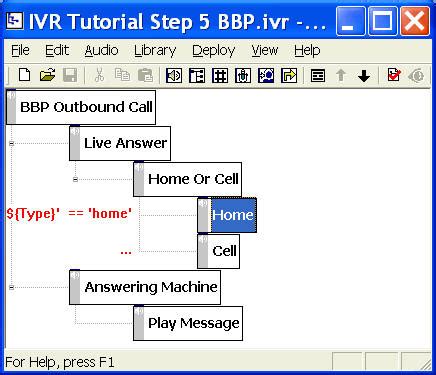 IVR Tutorial Step 5 BBP.ivr -...

File Edit Audio Library Deploy View Help

BBP Outbound Call

Live Answer

Home Or Cell

${Type}' == 'home'

Home

...

Cell

Answering Machine

Play Message

For Help, press F1